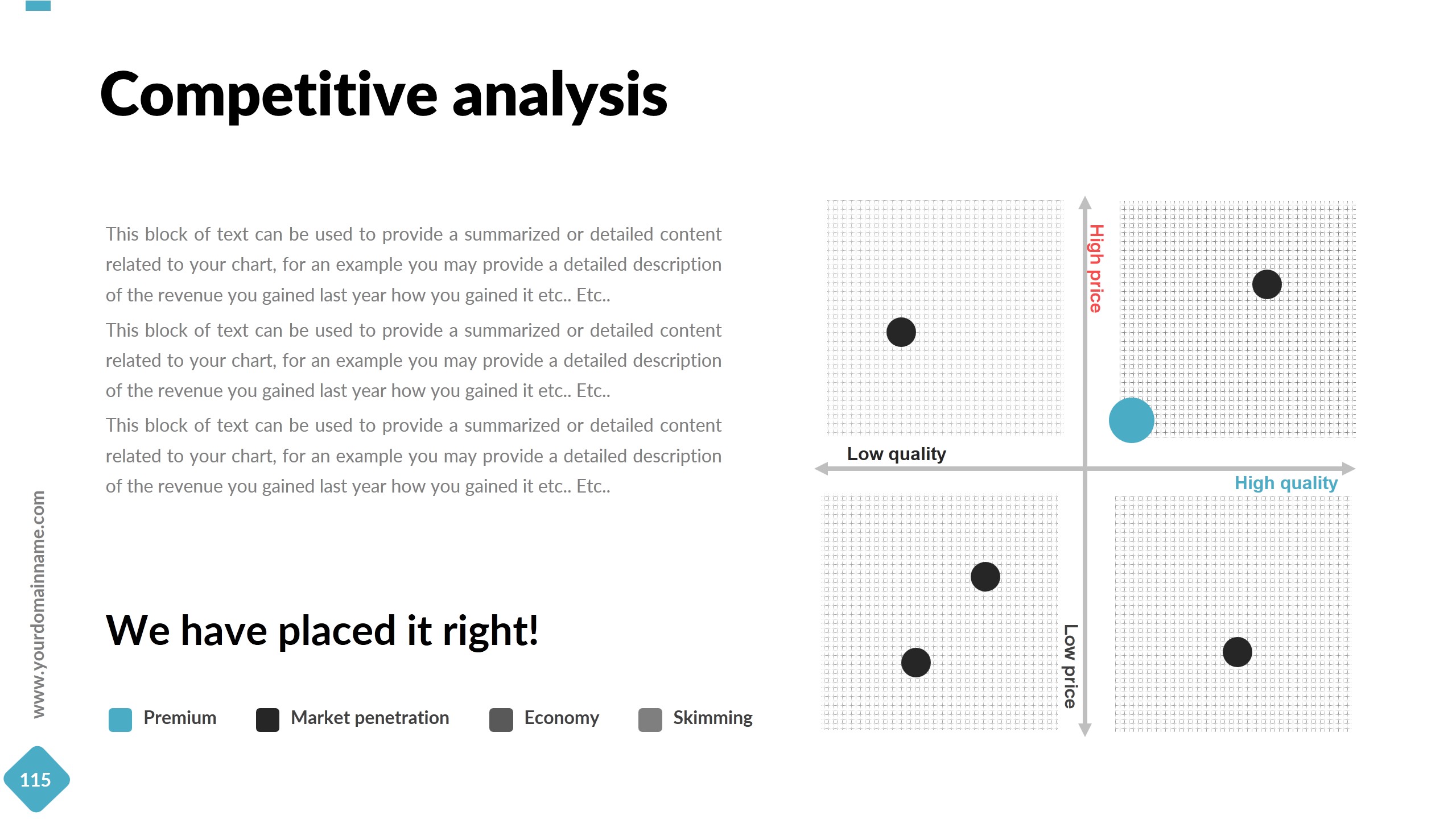 Competitive analysis

This block of text can be used to provide a summarized or detailed content related to your chart, for an example you may provide a detailed description of the revenue you gained last year how you gained it etc.. Etc..

This block of text can be used to provide a summarized or detailed content related to your chart, for an example you may provide a detailed description of the revenue you gained last year how you gained it etc.. Etc..

This block of text can be used to provide a summarized or detailed content related to your chart, for an example you may provide a detailed description of the revenue you gained last year how you gained it etc.. Etc..

We have placed it right!

Premium Market penetration Economy Skimming

High price

Low quality

High quality

Low price

www.yourdomainname.com

115